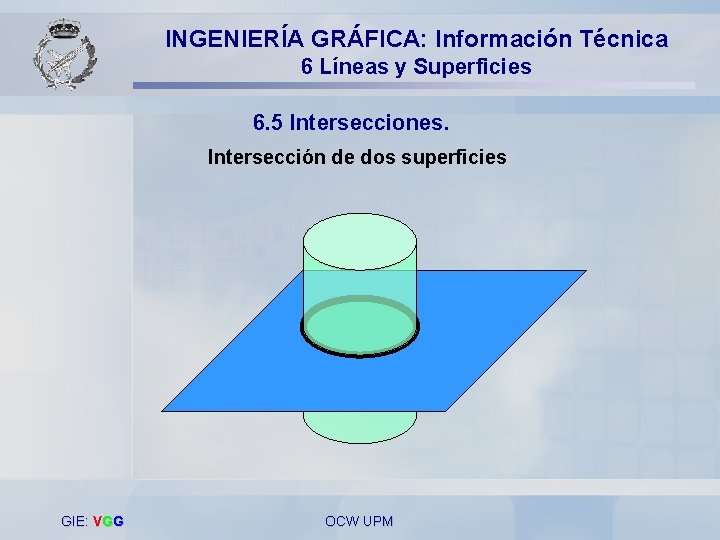 INGENIERÍA GRÁFICA: Información Técnica
6 Líneas y Superficies

6.5 Intersecciones.

Intersección de dos superficies

GIE: VGG

OCW UPM